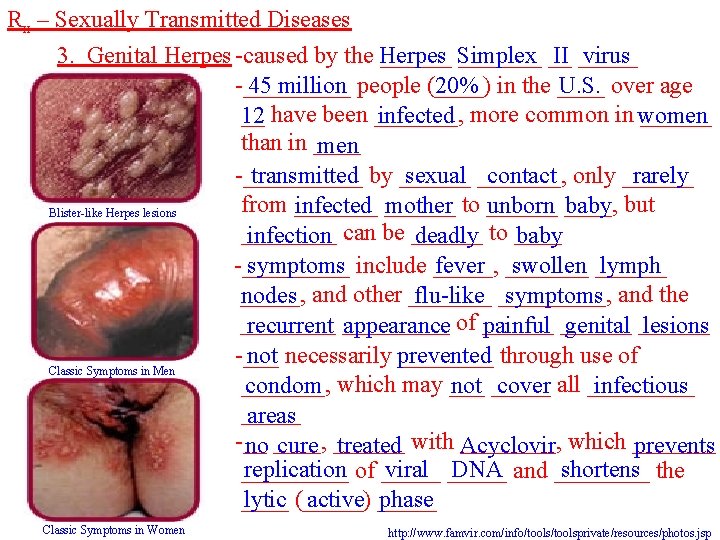 $R_x$ – Sexually Transmitted Diseases

3. Genital Herpes -caused by the Herpes Simplex II virus

- 45 million people (20%) in the U.S. over age 12 have been infected, more common in women than in men

- transmitted by sexual contact, only rarely from infected mother to unborn baby, but infection can be deadly to baby

- symptoms include fever, swollen lymph nodes, and other flu-like symptoms, and the recurrent appearance of painful genital lesions

- not necessarily prevented through use of condom, which may not cover all infectious areas

- no cure, treated with Acyclovir, which prevents replication of viral DNA and shortens the lytic (active) phase

Blister-like Herpes lesions

Classic Symptoms in Men

Classic Symptoms in Women

http://www.famvir.com/info/tools/toolsprivate/resources/photos.jsp